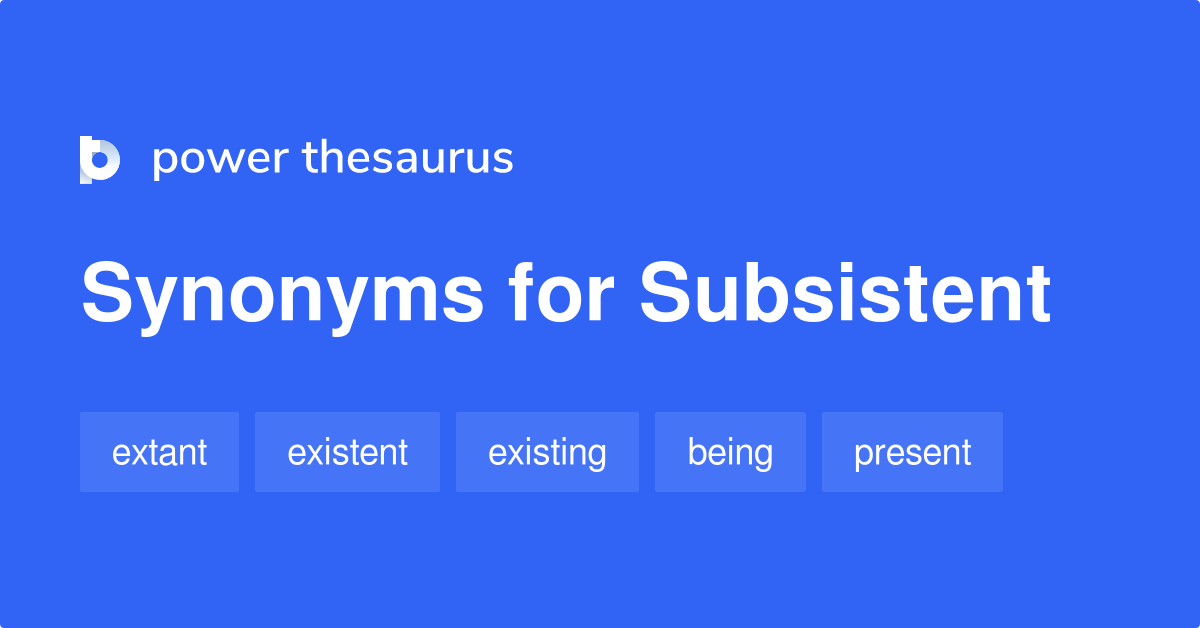 power thesaurus

Synonyms for Subsistent

extant existent existing being present